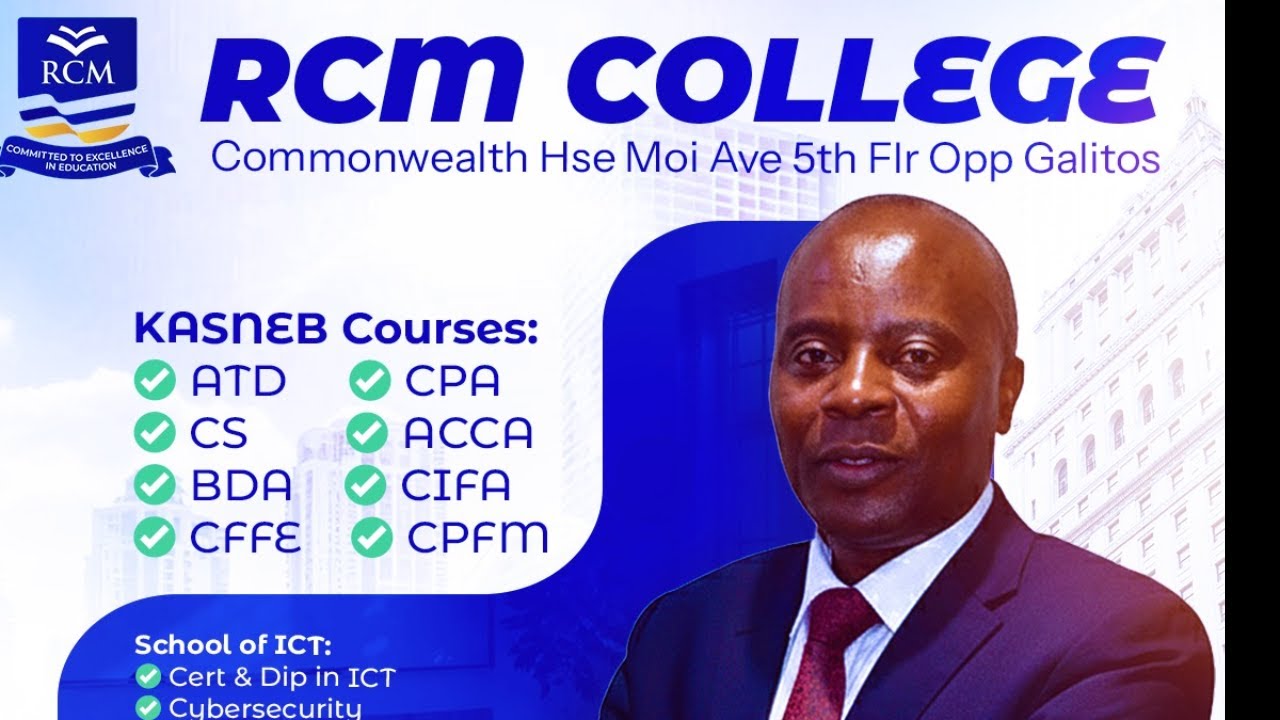 RCM
COMMITTED TO EXCELLENCE IN EDUCATION

RCM COLLEGE
Commonwealth Hse Moi Ave 5th Flr Opp Galitos

KASNEB Courses:
ATD
CS
BDA
CFFE
CPA
ACCA
CIFA
CPFM

School of ICT:
Cert & Dip in ICT
Cybersecurity